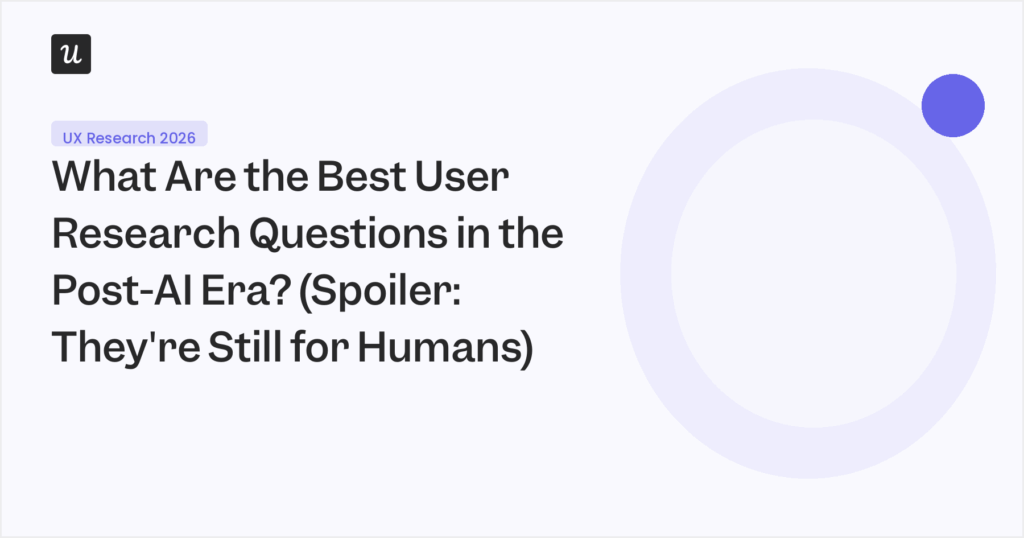 u

UX Research 2026

What Are the Best User Research Questions in the Post-AI Era? (Spoiler: They're Still for Humans)